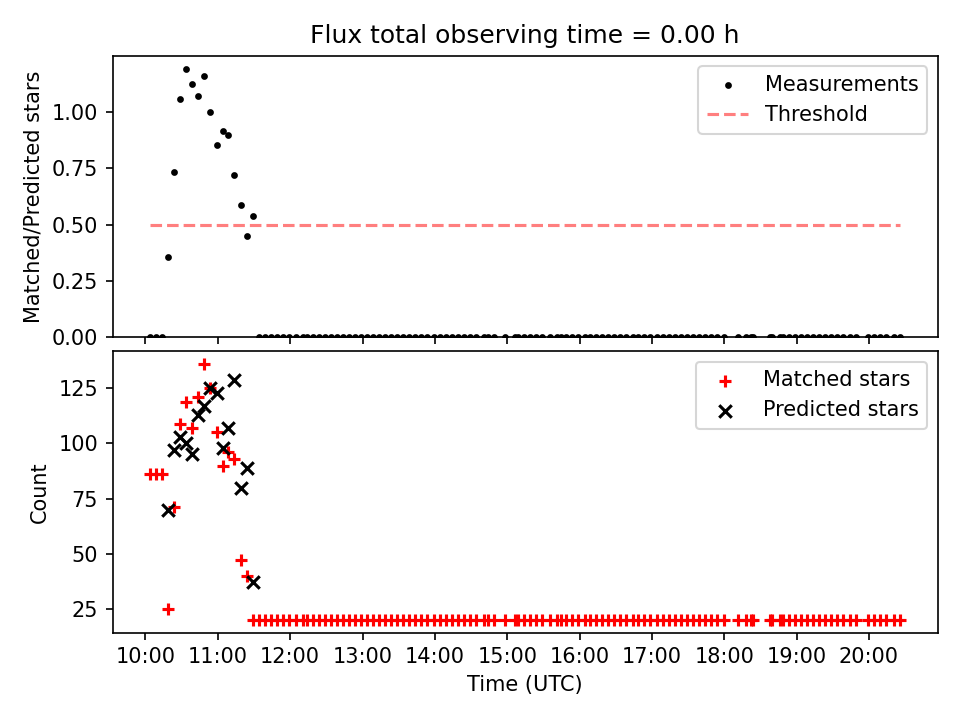 Flux total observing time = 0.00 h

Matched/Predicted stars

1.00
0.75
0.50
0.25
0.00

Measurements
Threshold

Count

125
100
75
50
25

Matched stars
Predicted stars

10:00 11:00 12:00 13:00 14:00 15:00 16:00 17:00 18:00 19:00 20:00

Time (UTC)